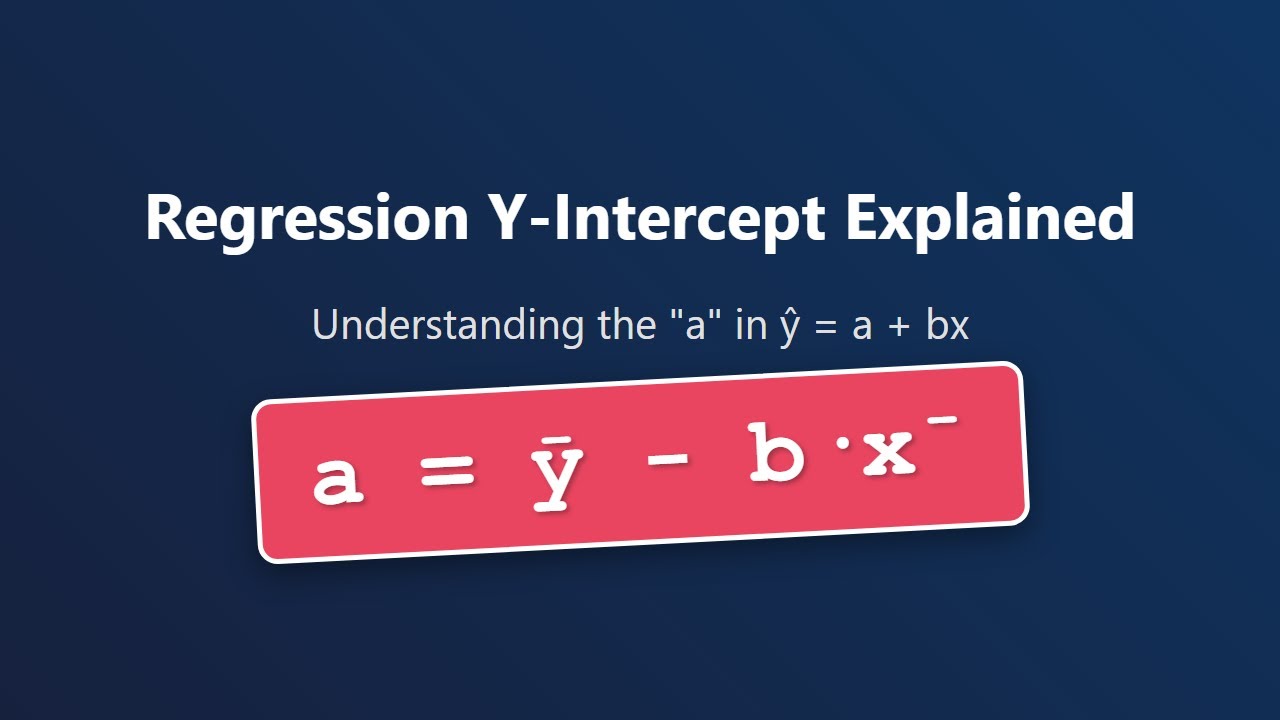 Regression Y-Intercept Explained

Understanding the "a" in $\hat{y} = a + bx$

$a = \bar{y} - b \cdot x^{-}$